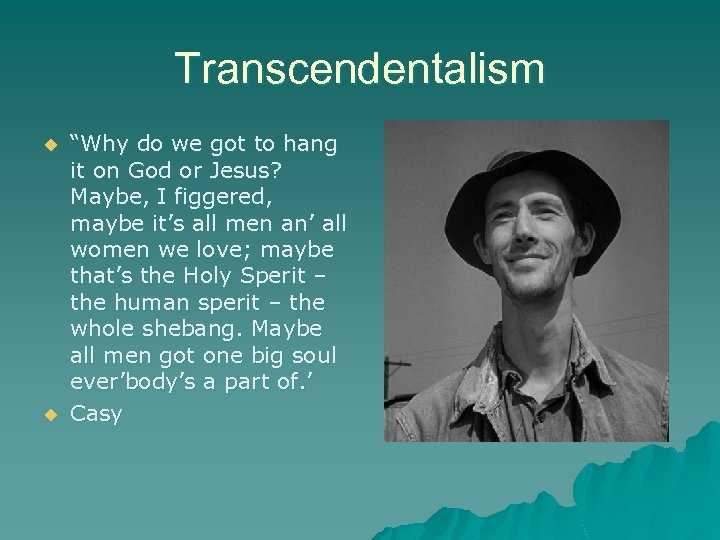 Transcendentalism

“Why do we got to hang it on God or Jesus? Maybe, I figgered, maybe it’s all men an’ all women we love; maybe that’s the Holy Sperit – the human sperit – the whole shebang. Maybe all men got one big soul ever’body’s a part of.’

Casy